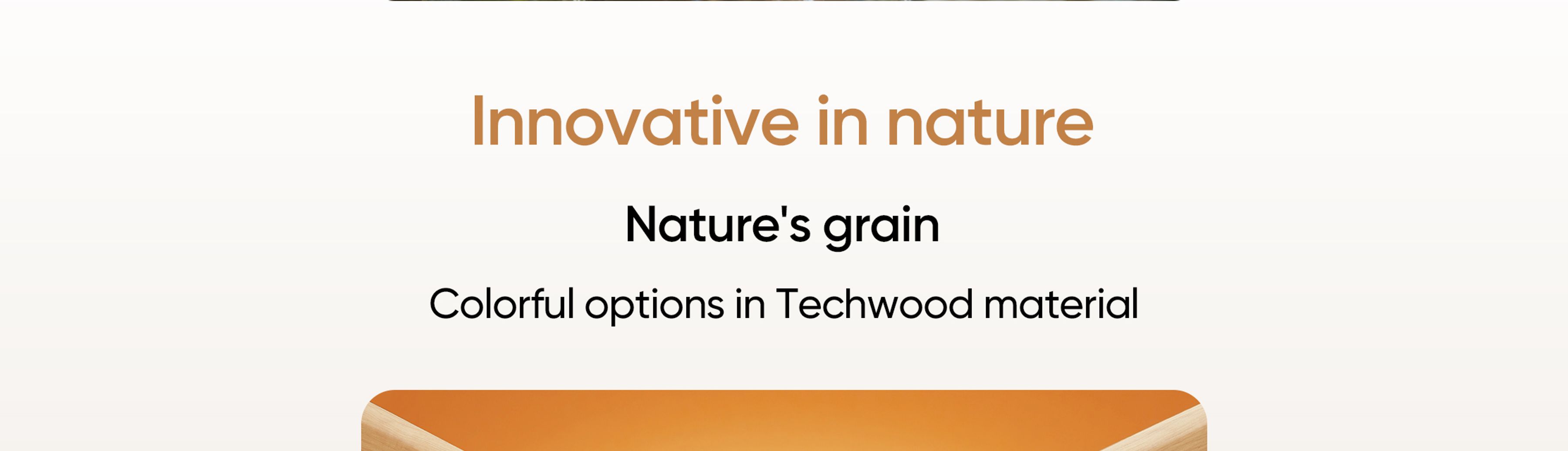 Innovative in nature

Nature's grain

Colorful options in Techwood material